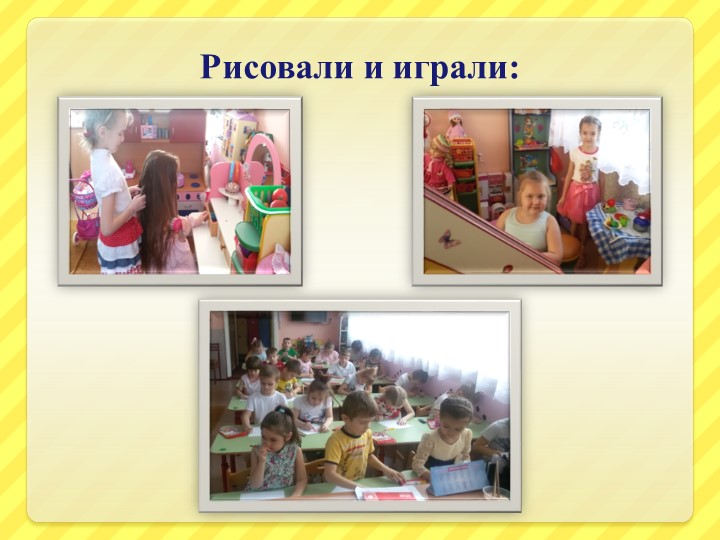 Рисовали и играли: